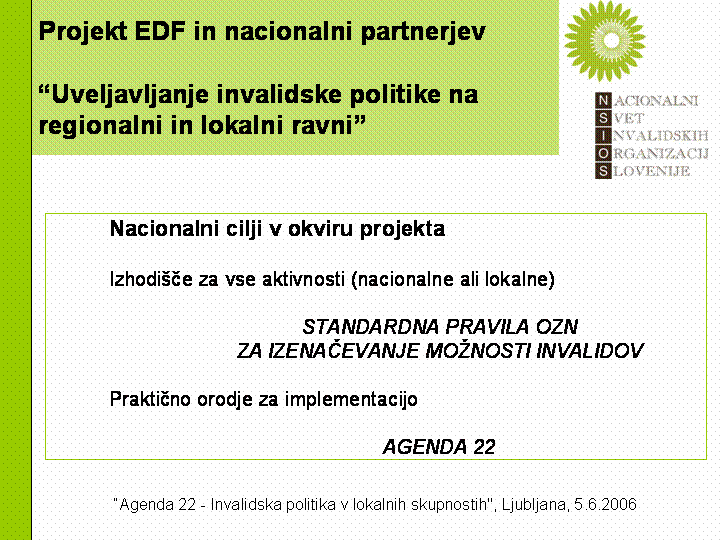 Projekt EDF in nacionalni partnerjev

“Uveljavljanje invalidske politike na regionalni in lokalni ravni”

NACIONALNI
SVET
INVALIDSKIH
ORGANIZACIJ
SLOVENIJE

Nacionalni cilji v okviru projekta

Izhodišče za vse aktivnosti (nacionalne ali lokalne)

STANDARDNA PRAVILA OZN
ZA IZENAČEVANJE MOŽNOSTI INVALIDOV

Praktično orodje za implementacijo

AGENDA 22

"Agenda 22 - Invalidska politika v lokalnih skupnostih", Ljubljana, 5.6.2006